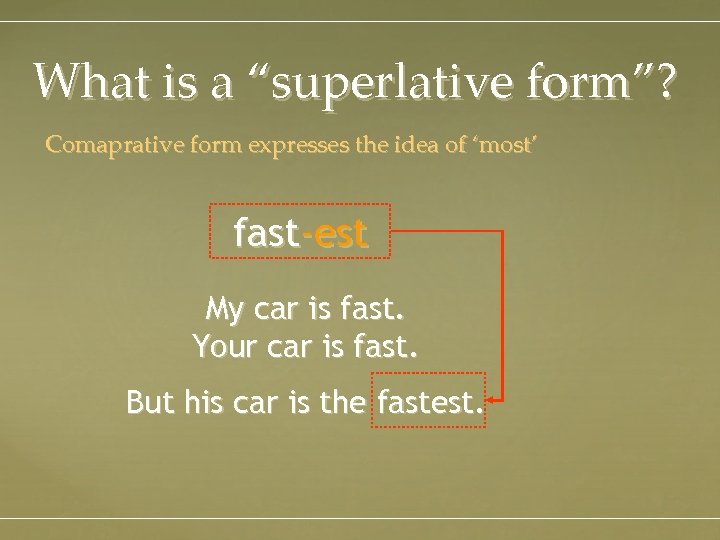 What is a “superlative form”?

Comaprative form expresses the idea of ‘most’

fast-est

My car is fast.
Your car is fast.

But his car is the fastest.